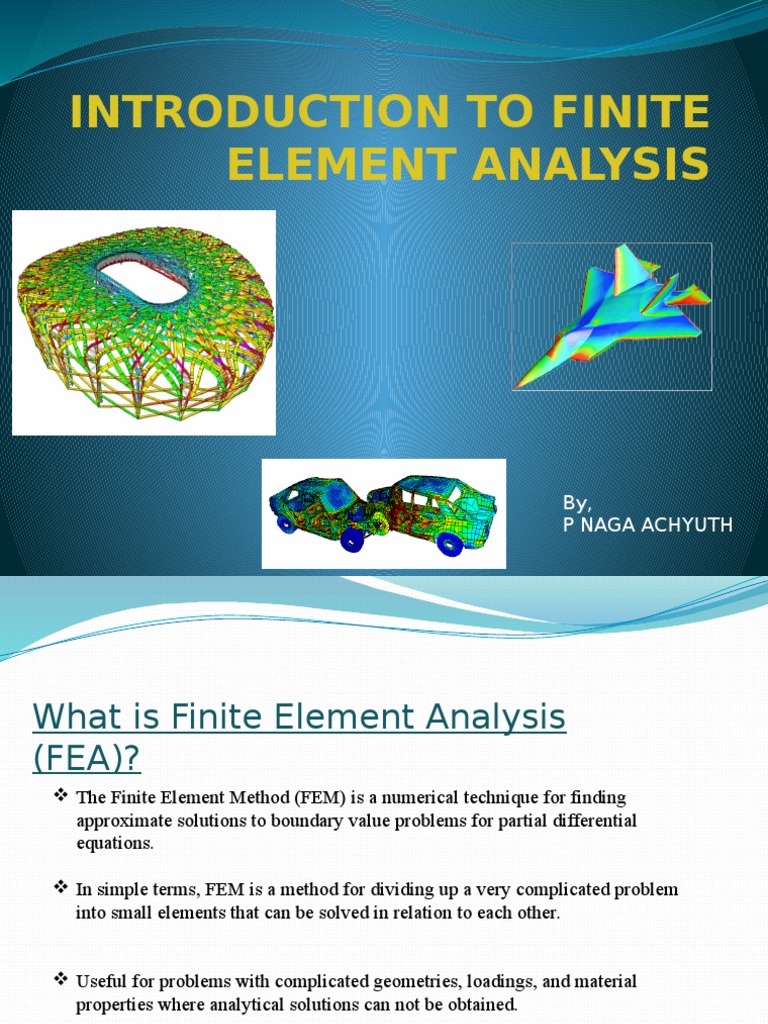 INTRODUCTION TO FINITE ELEMENT ANALYSIS

By,
P NAGA ACHYUTH

What is Finite Element Analysis (FEA)?

❖ The Finite Element Method (FEM) is a numerical technique for finding approximate solutions to boundary value problems for partial differential equations.

❖ In simple terms, FEM is a method for dividing up a very complicated problem into small elements that can be solved in relation to each other.

❖ Useful for problems with complicated geometries, loadings, and material properties where analytical solutions can not be obtained.